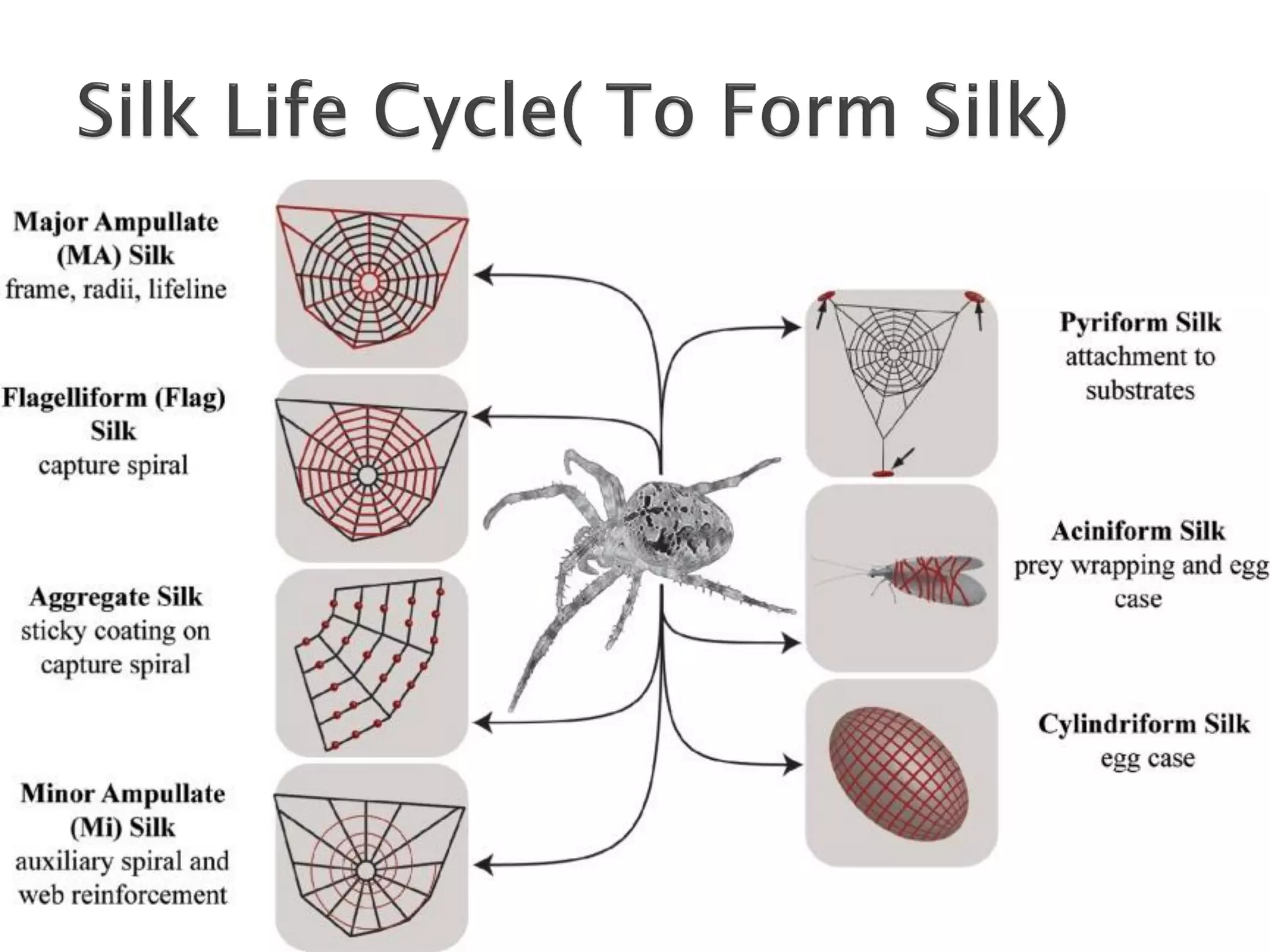 Silk Life Cycle( To Form Silk)

Major Ampullate (MA) Silk
frame, radii, lifeline

Flagelliform (Flag) Silk
capture spiral

Aggregate Silk
sticky coating on capture spiral

Minor Ampullate (Mi) Silk
auxiliary spiral and web reinforcement

Pyriform Silk
attachment to substrates

Aciniform Silk
prey wrapping and egg case

Cylindriform Silk
egg case